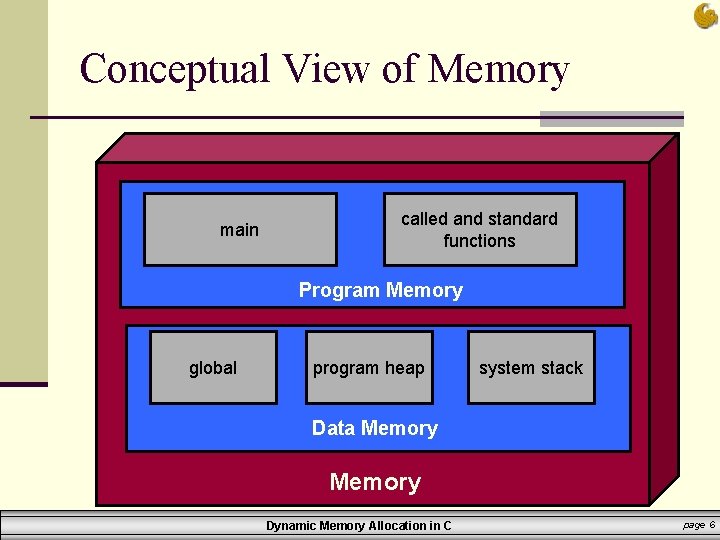 Conceptual View of Memory

main

called and standard functions

Program Memory

global

program heap

system stack

Data Memory

Memory

Dynamic Memory Allocation in C

page 6